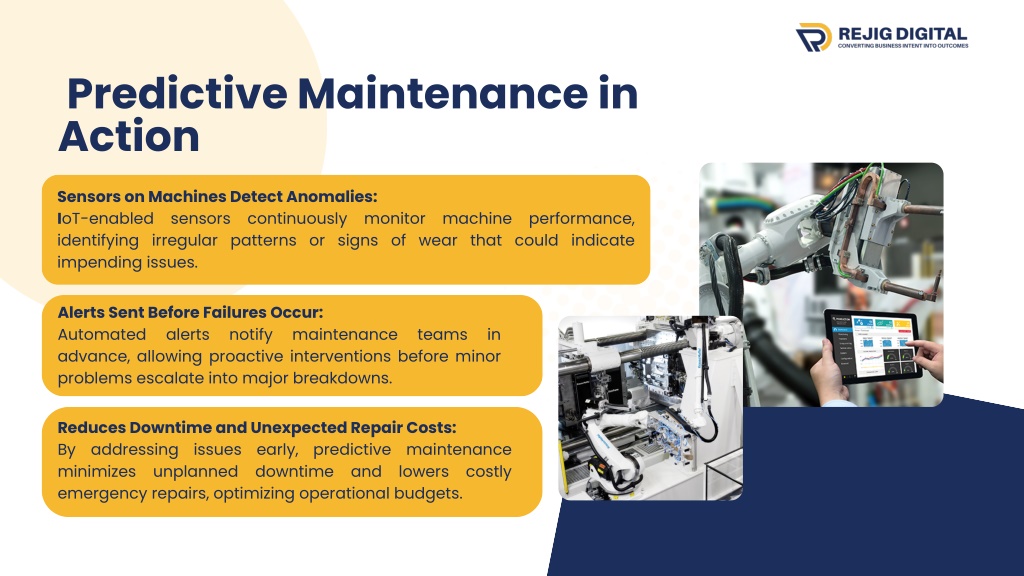 REJIG DIGITAL
CONVERTING BUSINESS INTENT INTO OUTCOMES

Predictive Maintenance in Action

Sensors on Machines Detect Anomalies:
IoT-enabled sensors continuously monitor machine performance, identifying irregular patterns or signs of wear that could indicate impending issues.

Alerts Sent Before Failures Occur:
Automated alerts notify maintenance teams in advance, allowing proactive interventions before minor problems escalate into major breakdowns.

Reduces Downtime and Unexpected Repair Costs:
By addressing issues early, predictive maintenance minimizes unplanned downtime and lowers costly emergency repairs, optimizing operational budgets.